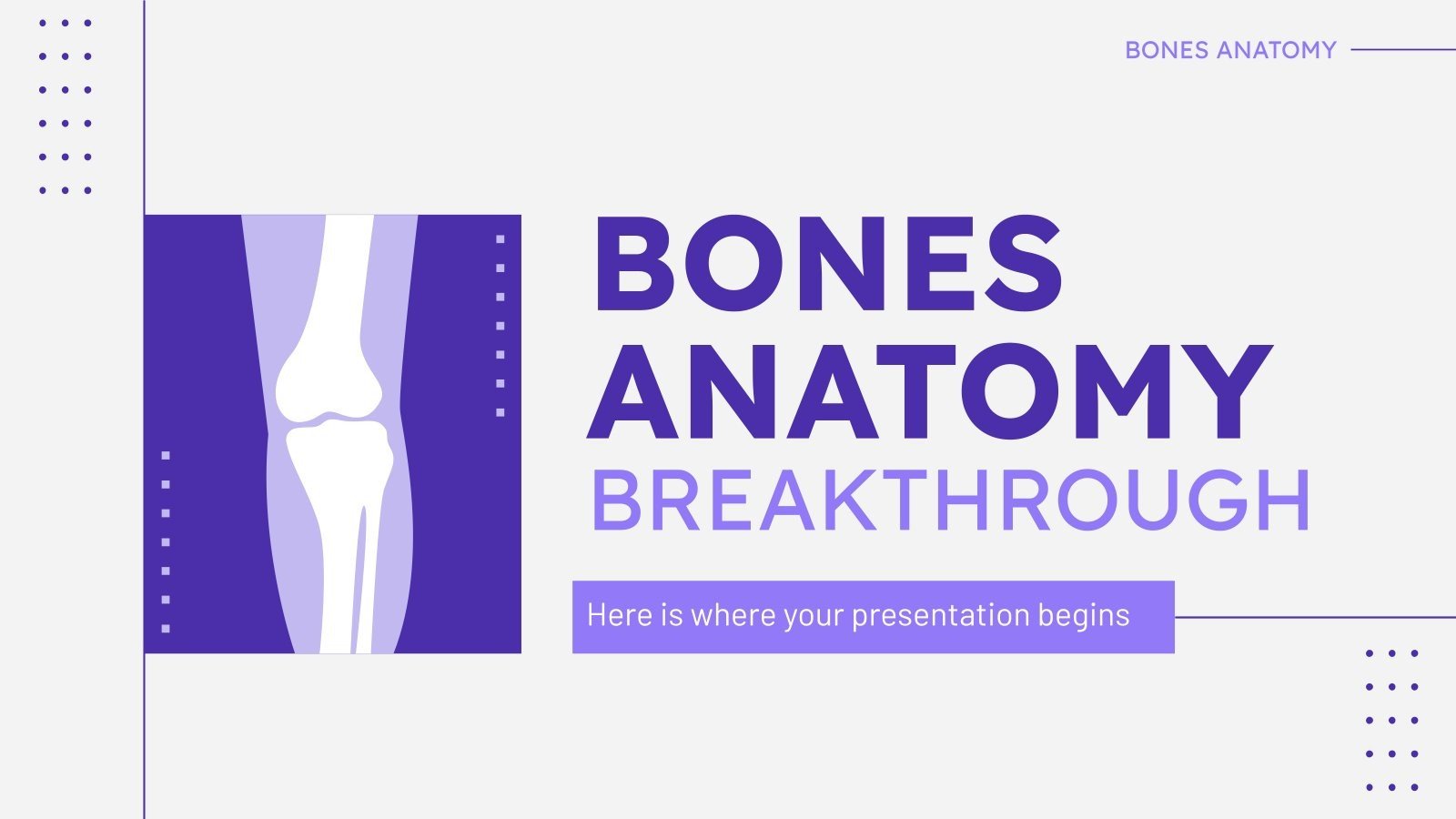 BONES ANATOMY

BONES ANATOMY BREAKTHROUGH

Here is where your presentation begins